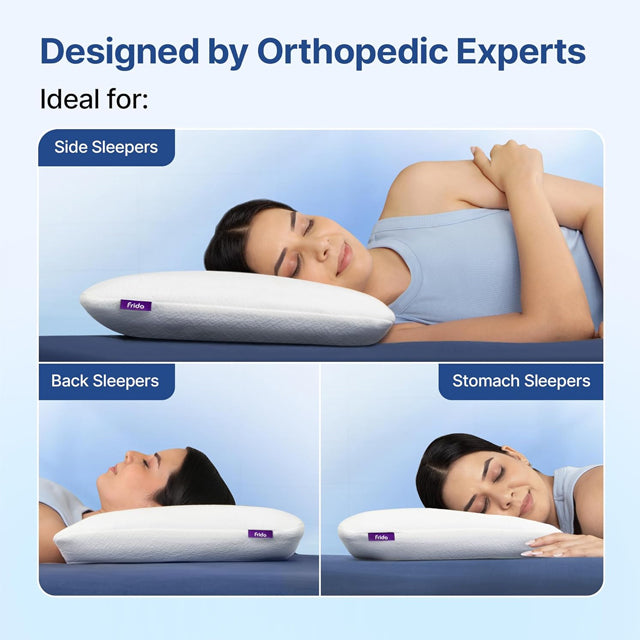 Designed by Orthopedic Experts

Ideal for:

Side Sleepers

frido

Back Sleepers

frido

Stomach Sleepers

frido